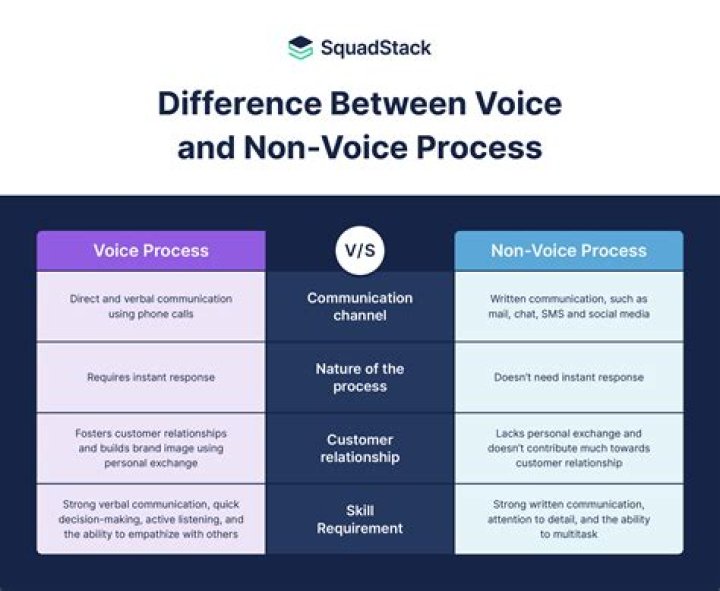 SquadStack

Difference Between Voice and Non-Voice Process

| Voice Process | V/S | Non-Voice Process |
|---|---|---|
| Direct and verbal communication using phone calls | Communication channel | Written communication, such as mail, chat, SMS and social media |
| Requires instant response | Nature of the process | Doesn't need instant response |
| Fosters customer relationships and builds brand image using personal exchange | Customer relationship | Lacks personal exchange and doesn't contribute much towards customer relationship |
| Strong verbal communication, quick decision-making, active listening, and the ability to empathize with others | Skill Requirement | Strong written communication, attention to detail, and the ability to multitask |